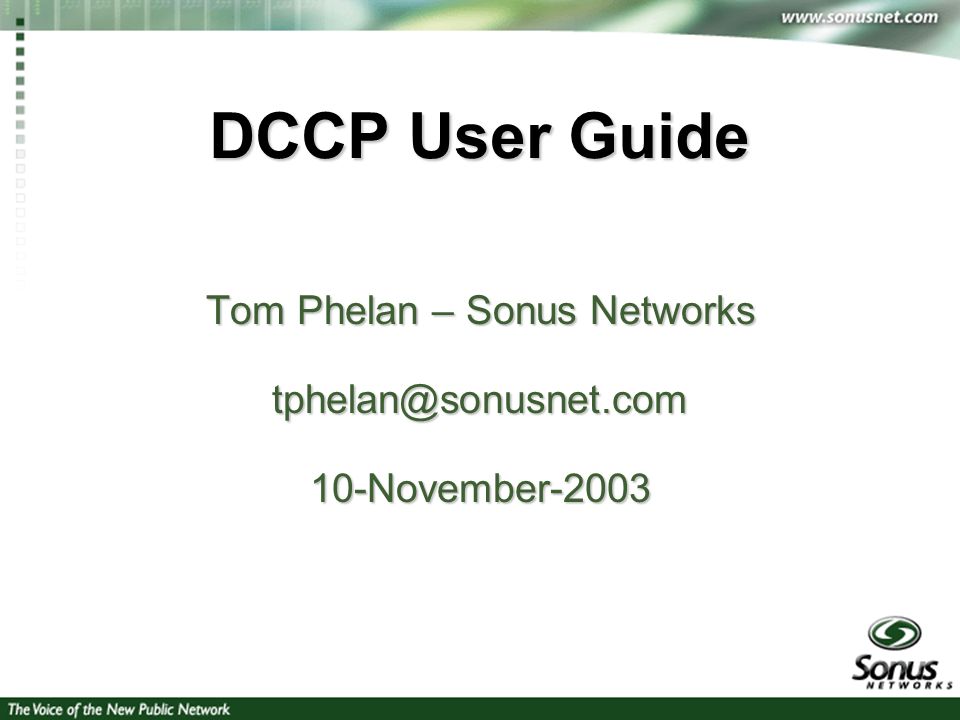 www.sonusnet.com

DCCP User Guide

Tom Phelan – Sonus Networks

tphelan@sonusnet.com

10-November-2003

Sonus NETWORKS

The Voice of the New Public Network